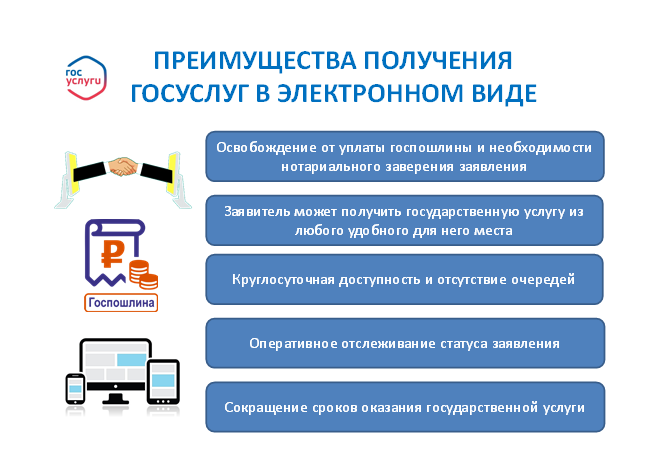 гос услуги

ПРЕИМУЩЕСТВА ПОЛУЧЕНИЯ ГОСУСЛУГ В ЭЛЕКТРОННОМ ВИДЕ

Освобождение от уплаты госпошлины и необходимости нотариального заверения заявления

Заявитель может получить государственную услугу из любого удобного для него места

Госпошлина

Круглосуточная доступность и отсутствие очередей

Оперативное отслеживание статуса заявления

Сокращение сроков оказания государственной услуги